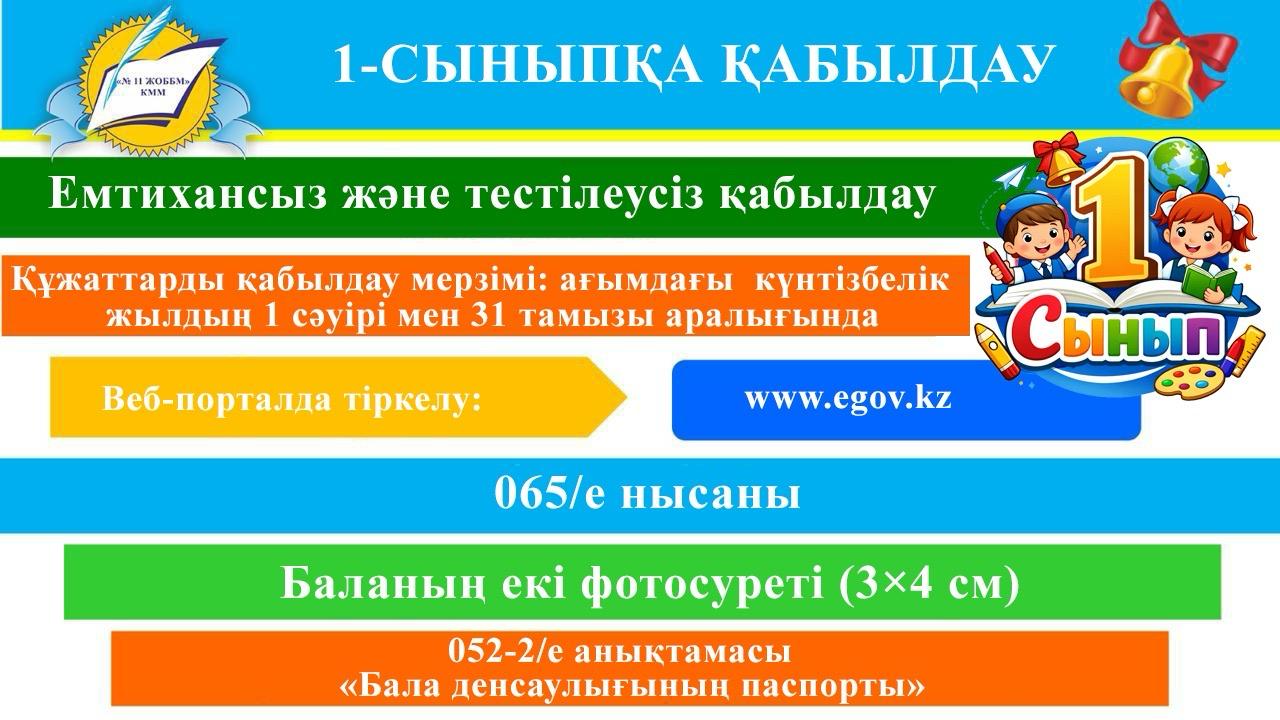 «№ 11 ЖОББМ» КММ

1-СЫНЫПҚА ҚАБЫЛДАУ

Емтихансыз және тестілеусіз қабылдау

1 Сынып

Құжаттарды қабылдау мерзімі: ағымдағы күнтізбелік жылдың 1 сәуірі мен 31 тамызы аралығында

Веб-порталда тіркелу:

www.egov.kz

065/е нысаны

Баланың екі фотосуреті (3×4 см)

052-2/е анықтамасы «Бала денсаулығының паспорты»